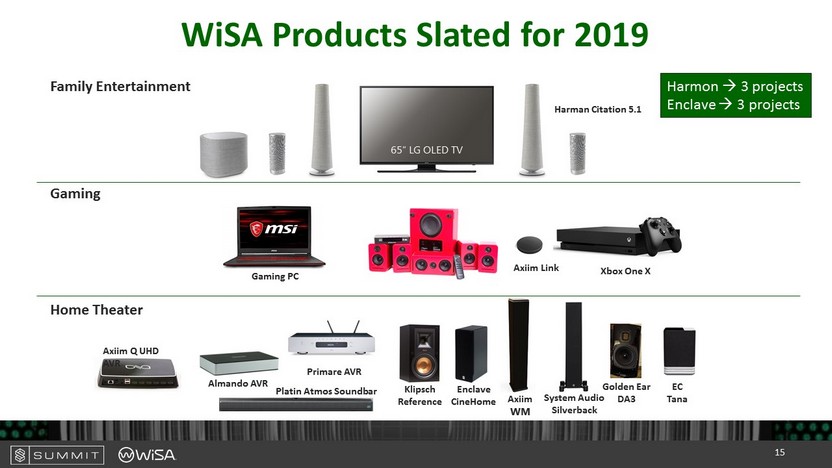 WiSA Products Slated for 2019

Family Entertainment

Harmon → 3 projects
Enclave → 3 projects

Harman Citation 5.1

65" LG OLED TV

Gaming

msi

Gaming PC

Axiim Link

Xbox One X

Home Theater

Axiim Q UHD AVR

Almando AVR

Primare AVR

Platin Atmos Soundbar

Klipsch Reference

Enclave CineHome

Axiim WM

System Audio Silverback

Golden Ear DA3

EC Tana

SUMMIT

WiSA

15